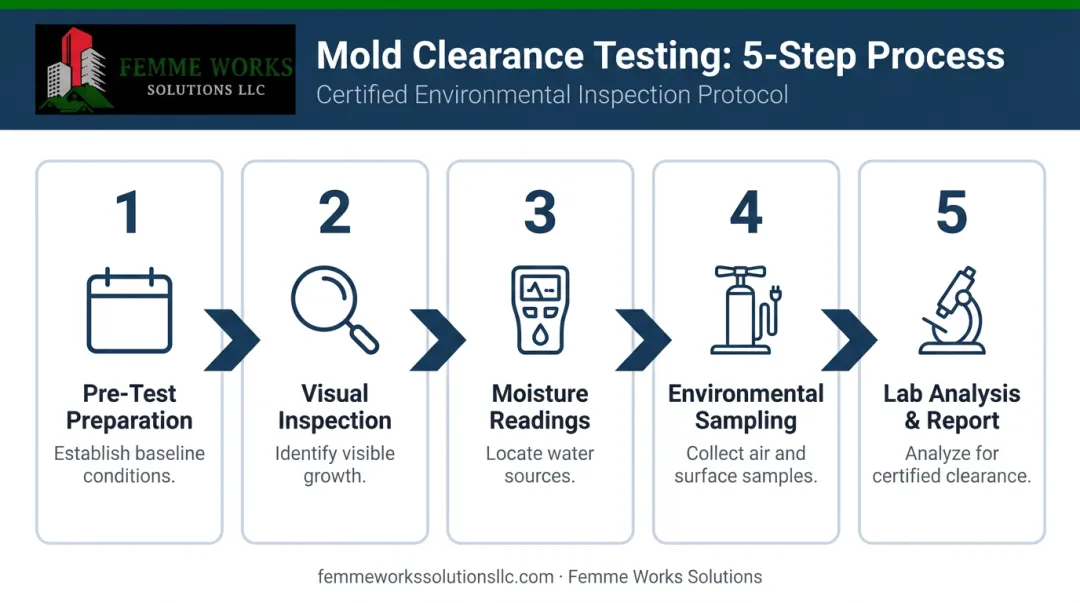 FEMME WORKS
SOLUTIONS LLC

Mold Clearance Testing: 5-Step Process
Certified Environmental Inspection Protocol

1
Pre-Test Preparation
Establish baseline conditions.

2
Visual Inspection
Identify visible growth.

3
Moisture Readings
Locate water sources.

4
Environmental Sampling
Collect air and surface samples.

5
Lab Analysis & Report
Analyze for certified clearance.

femmeworkssolutionsllc.com · Femme Works Solutions